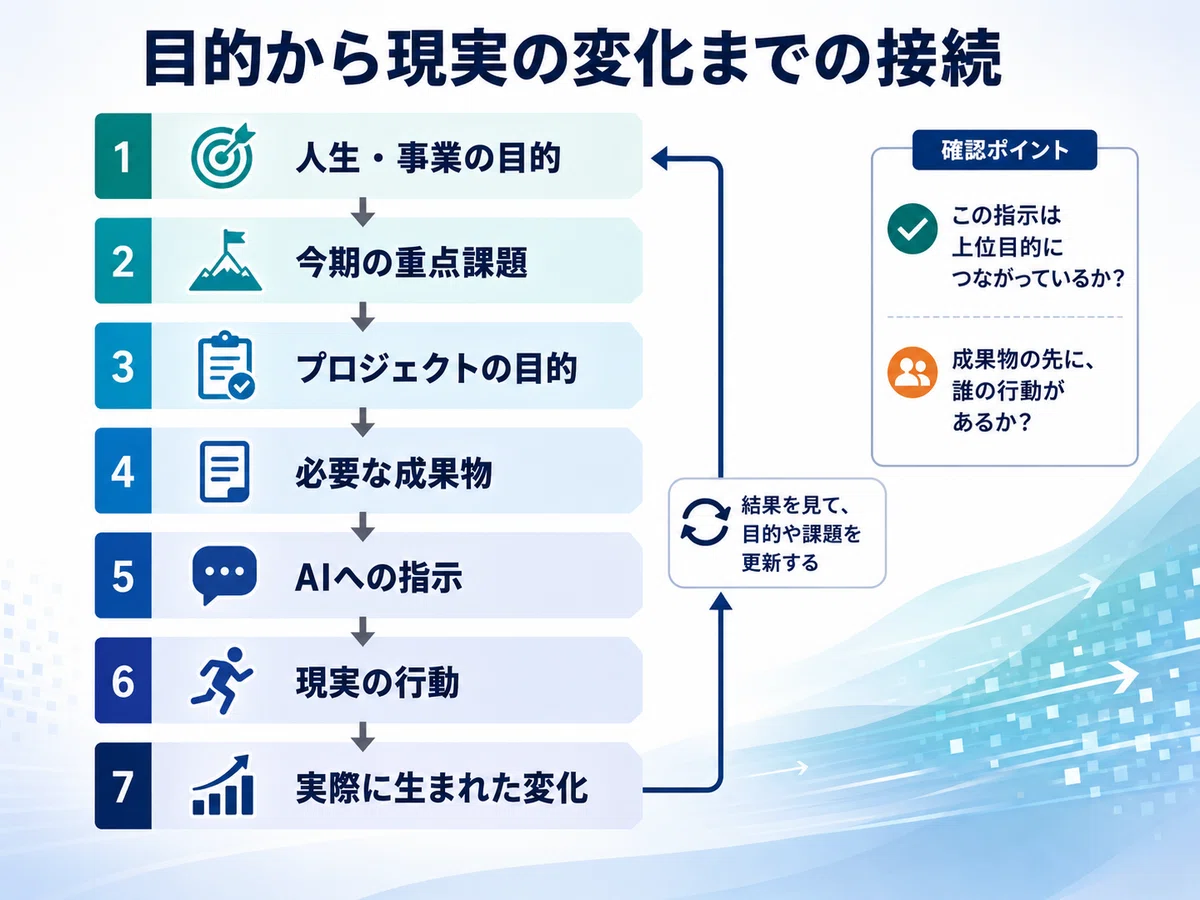 目的から現実の変化までの接続

1 人生・事業の目的

2 今期の重点課題

3 プロジェクトの目的

4 必要な成果物

5 AIへの指示

6 現実の行動

7 実際に生まれた変化

結果を見て、目的や課題を更新する

確認ポイント

この指示は上位目的につながっているか？

成果物の先に、誰の行動があるか？